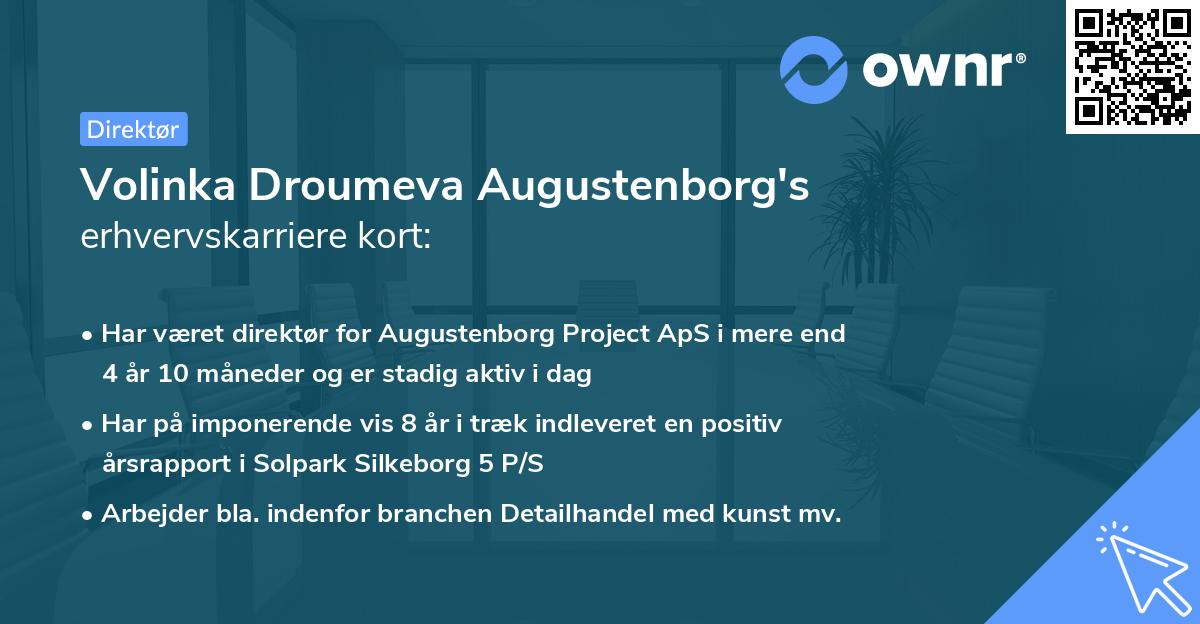 ownr®

Direktør

Volinka Droumeva Augustenborg's
erhvervskarriere kort:

• Har været direktør for Augustenborg Project ApS i mere end 4 år 10 måneder og er stadig aktiv i dag
• Har på imponerende vis 8 år i træk indleveret en positiv årsrapport i Solpark Silkeborg 5 P/S
• Arbejder bla. indenfor branchen Detailhandel med kunst mv.